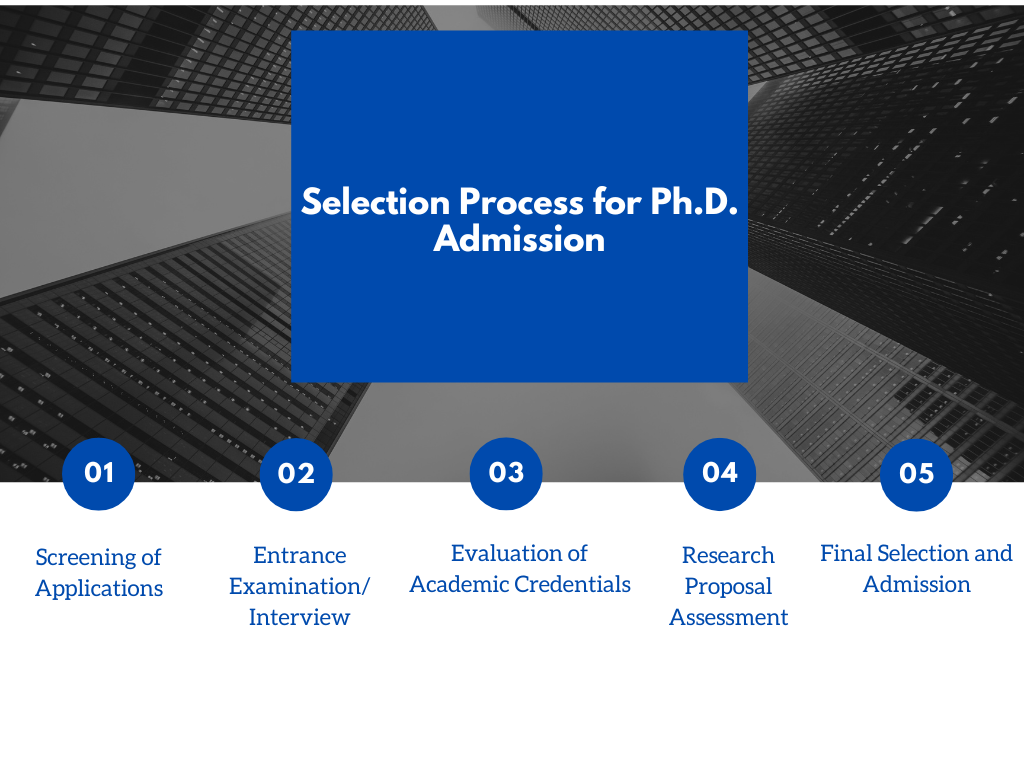 Selection Process for Ph.D. Admission

01

Screening of Applications

02

Entrance Examination/ Interview

03

Evaluation of Academic Credentials

04

Research Proposal Assessment

05

Final Selection and Admission